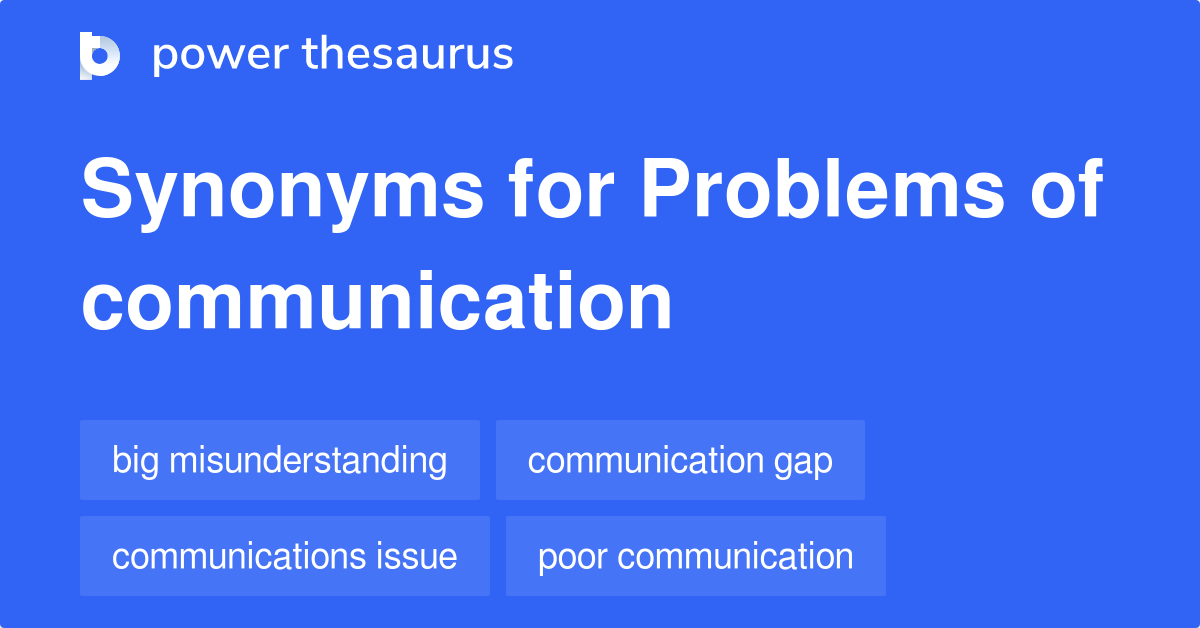 power thesaurus

Synonyms for Problems of communication

big misunderstanding

communication gap

communications issue

poor communication